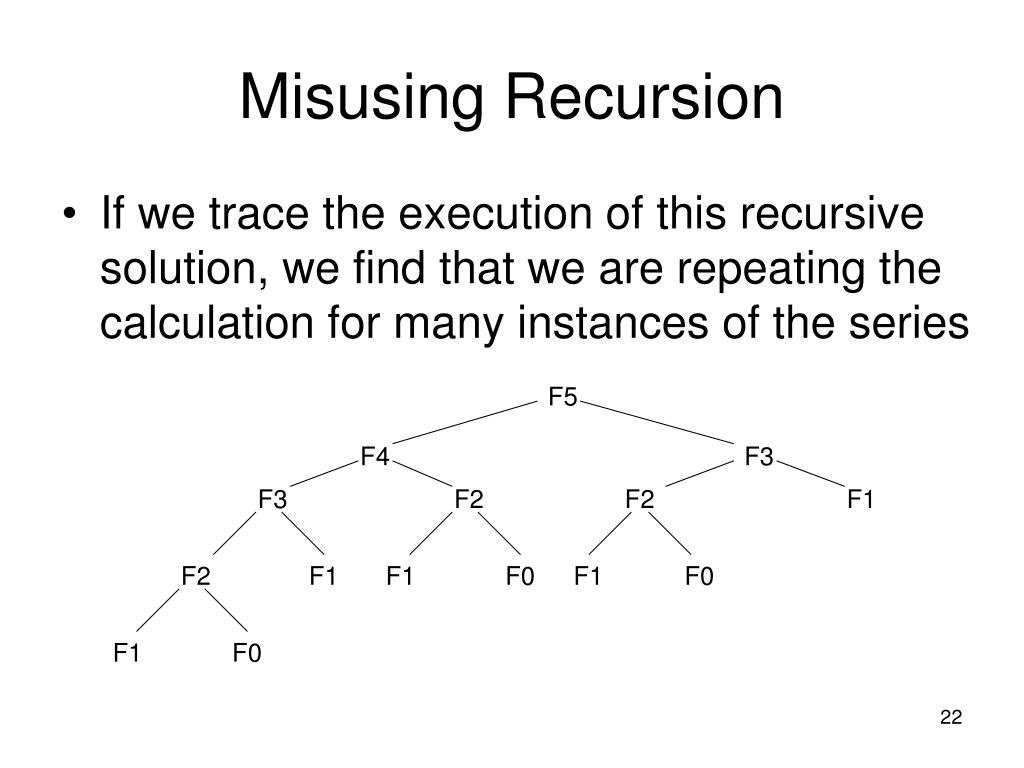 Misusing Recursion

• If we trace the execution of this recursive solution, we find that we are repeating the calculation for many instances of the series

F5
F4 F3
F3 F2 F2 F1
F2 F1 F1 F0 F1 F0
F1 F0

22